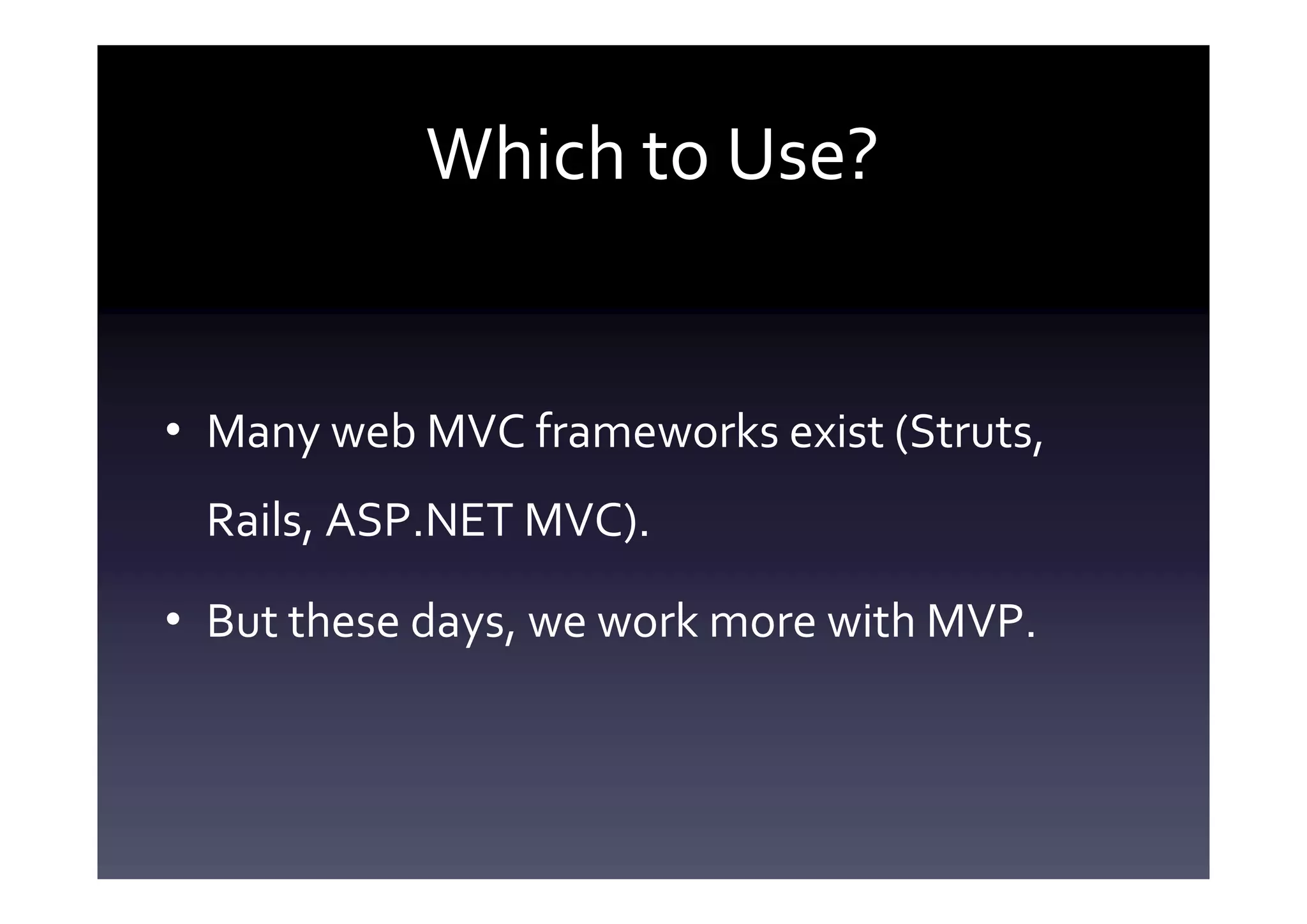 Which to Use?

• Many web MVC frameworks exist (Struts, Rails, ASP.NET MVC).

• But these days, we work more with MVP.